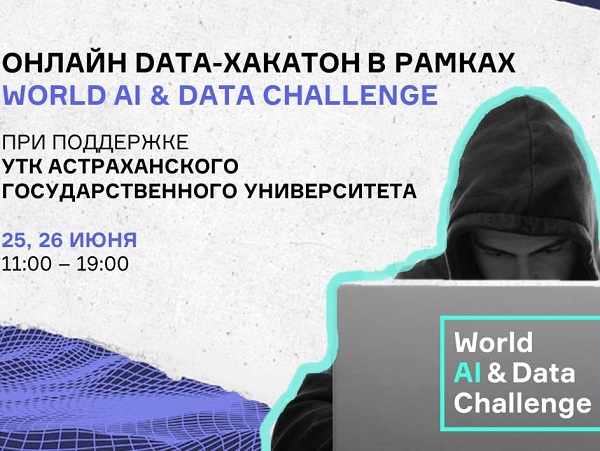 ОНЛАЙН DATA-ХАКАТОН В РАМКАХ
WORLD AI & DATA CHALLENGE

ПРИ ПОДДЕРЖКЕ
УТК АСТРАХАНСКОГО ГОСУДАРСТВЕННОГО УНИВЕРСИТЕТА

25, 26 ИЮНЯ
11:00 – 19:00

World
AI & Data
Challenge